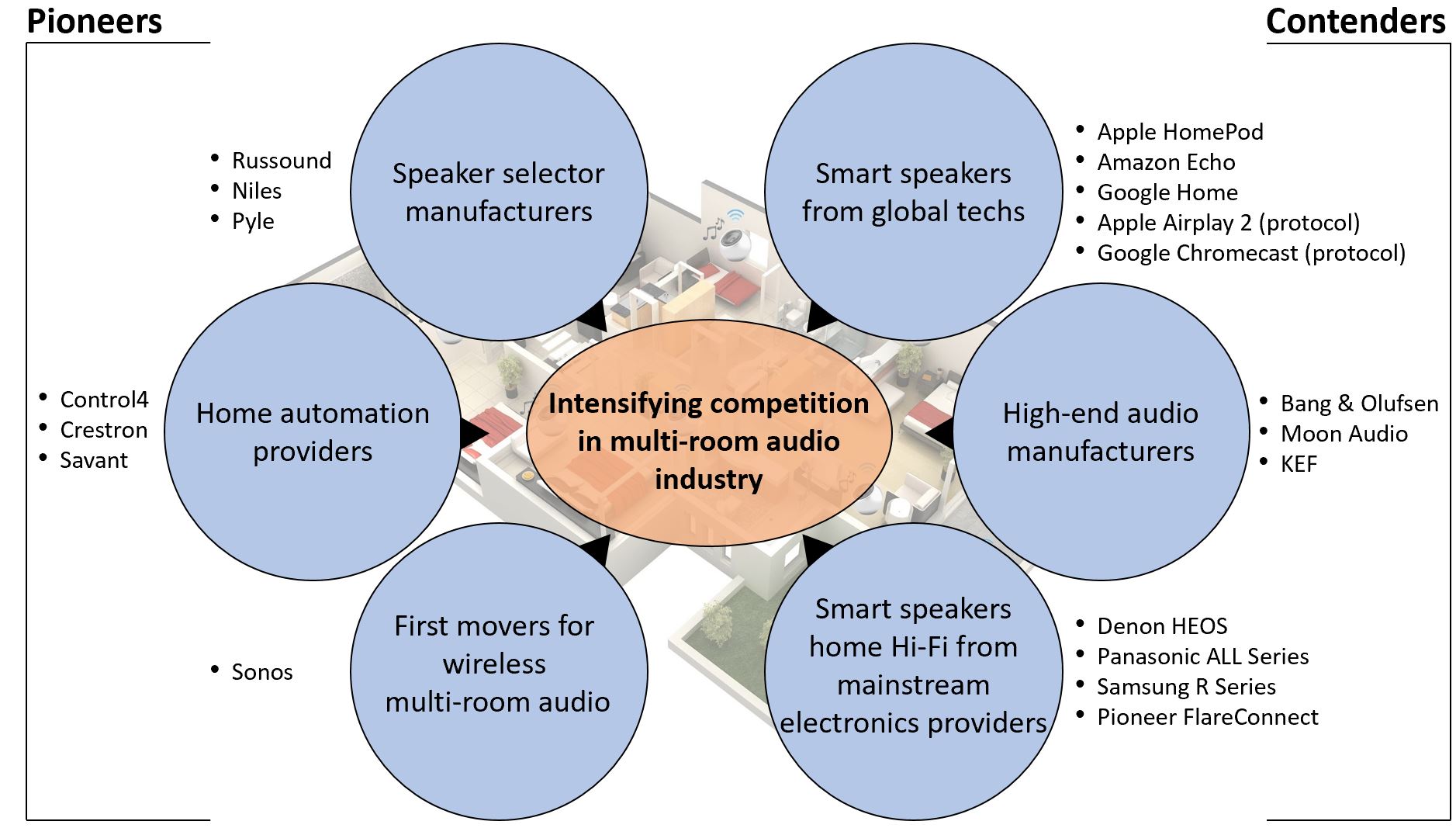 Pioneers

Contenders

- Russound
- Niles
- Pyle

Speaker selector manufacturers

Smart speakers from global techs

- Apple HomePod
- Amazon Echo
- Google Home
- Apple Airplay 2 (protocol)
- Google Chromecast (protocol)

- Control4
- Crestron
- Savant

Home automation providers

Intensifying competition in multi-room audio industry

High-end audio manufacturers

- Bang & Olufsen
- Moon Audio
- KEF

- Sonos

First movers for wireless multi-room audio

Smart speakers home Hi-Fi from mainstream electronics providers

- Denon HEOS
- Panasonic ALL Series
- Samsung R Series
- Pioneer FlareConnect